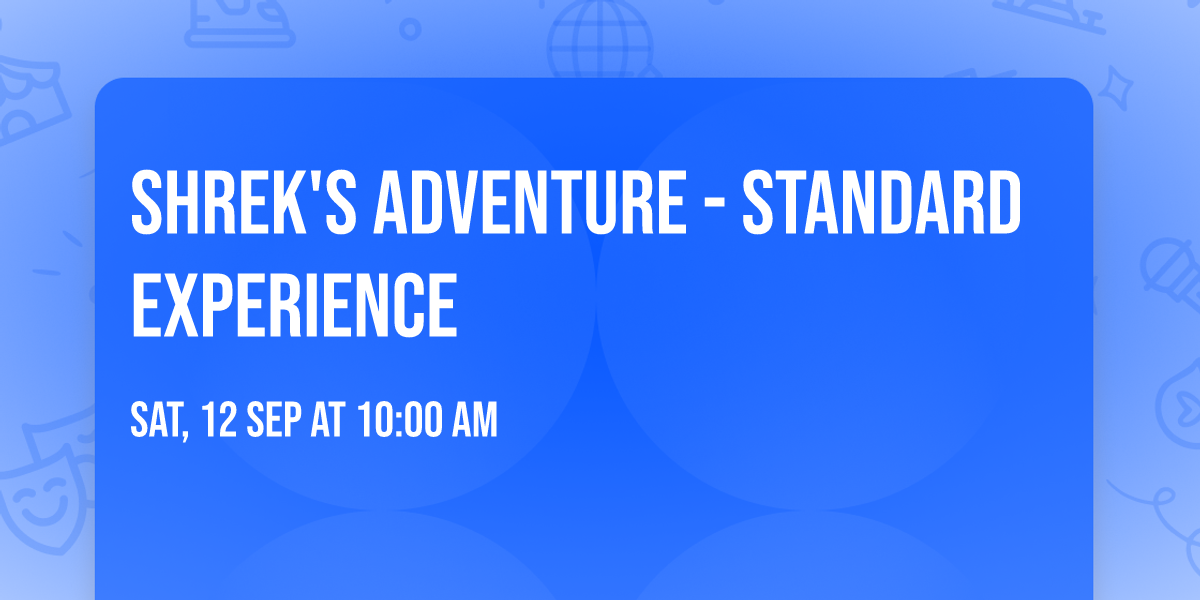 SHREK'S ADVENTURE - STANDARD EXPERIENCE

SAT, 12 SEP AT 10:00 AM